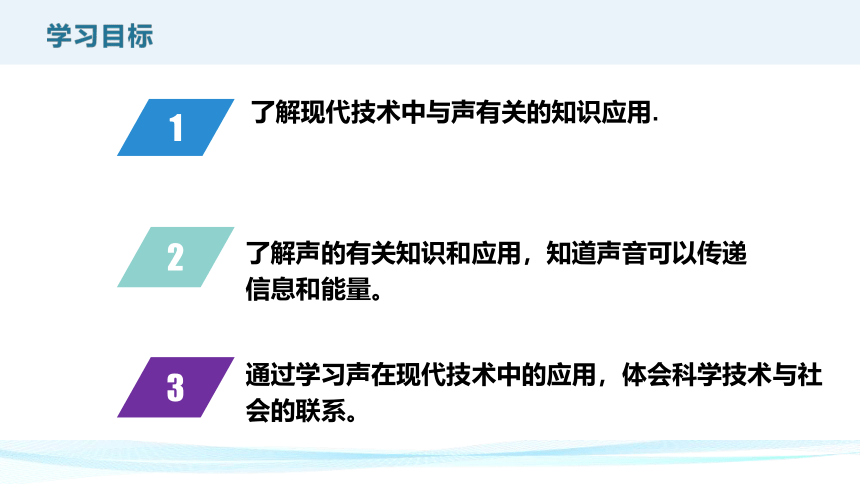 学习目标

1

了解现代技术中与声有关的知识应用.

2

了解声的有关知识和应用，知道声音可以传递信息和能量。

3

通过学习声在现代技术中的应用，体会科学技术与社会的联系。